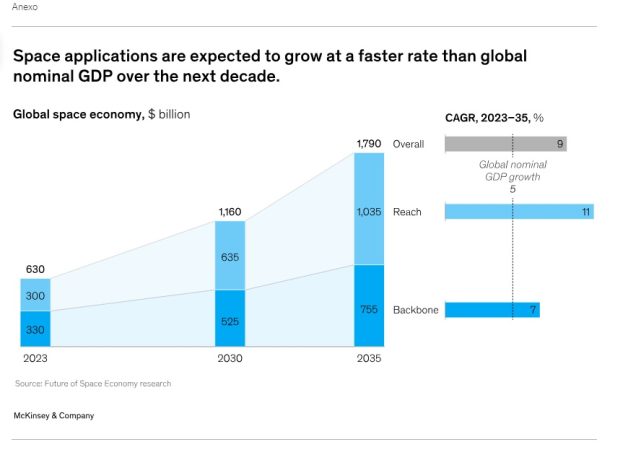 Anexo

Space applications are expected to grow at a faster rate than global nominal GDP over the next decade.

Global space economy, $ billion

630
300
330
2023

1,160
635
525
2030

1,790
1,035
755
2035

CAGR, 2023–35, %

Overall 9

Global nominal GDP growth
5

Reach 11

Backbone 7

Source: Future of Space Economy research

McKinsey & Company